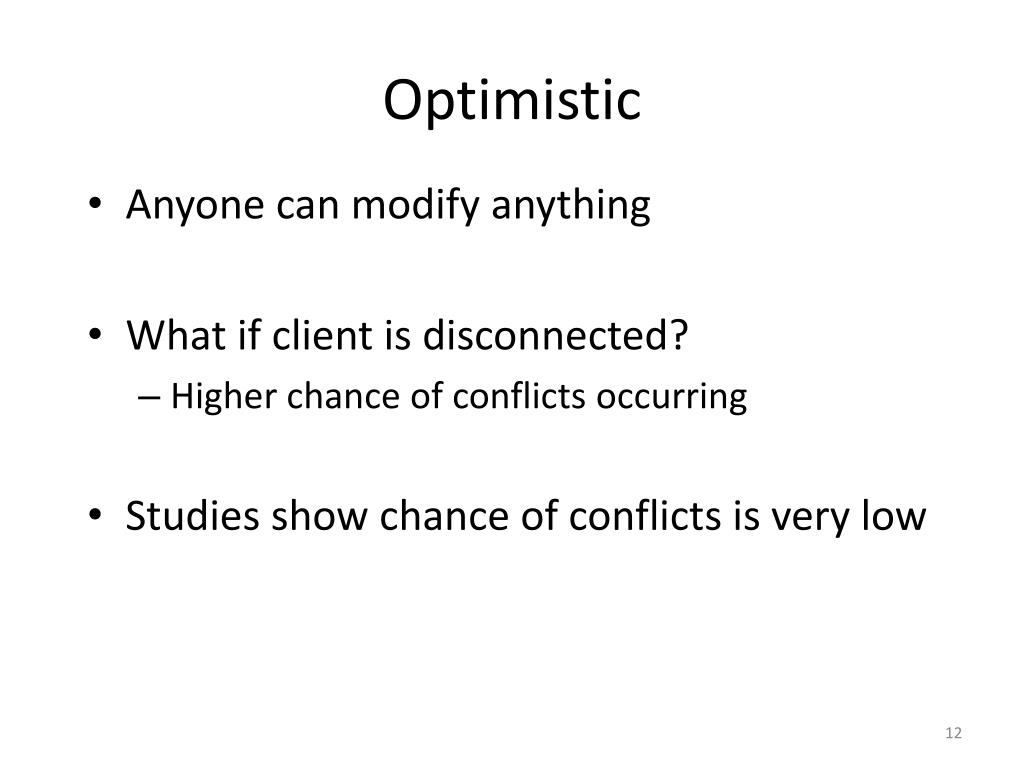 Optimistic

• Anyone can modify anything

• What if client is disconnected?
– Higher chance of conflicts occurring

• Studies show chance of conflicts is very low

12